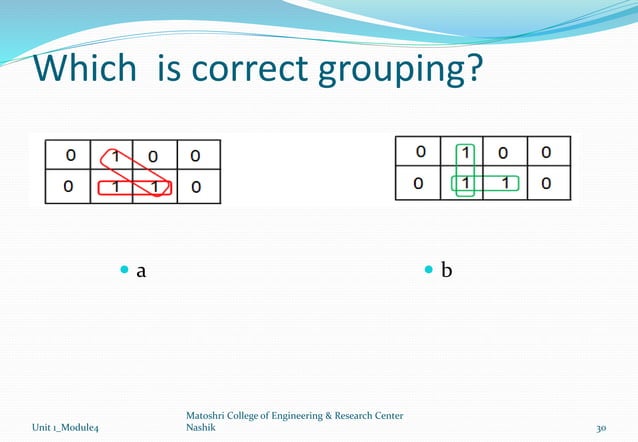 Which is correct grouping?

| 0 | 1 | 0 | 0 |
|---|---|---|---|
| 0 | 1 | 1 | 0 |

| 0 | 1 | 0 | 0 |
|---|---|---|---|
| 0 | 1 | 1 | 0 |

• a

• b

Unit 1_Module4

Matoshri College of Engineering & Research Center Nashik

30